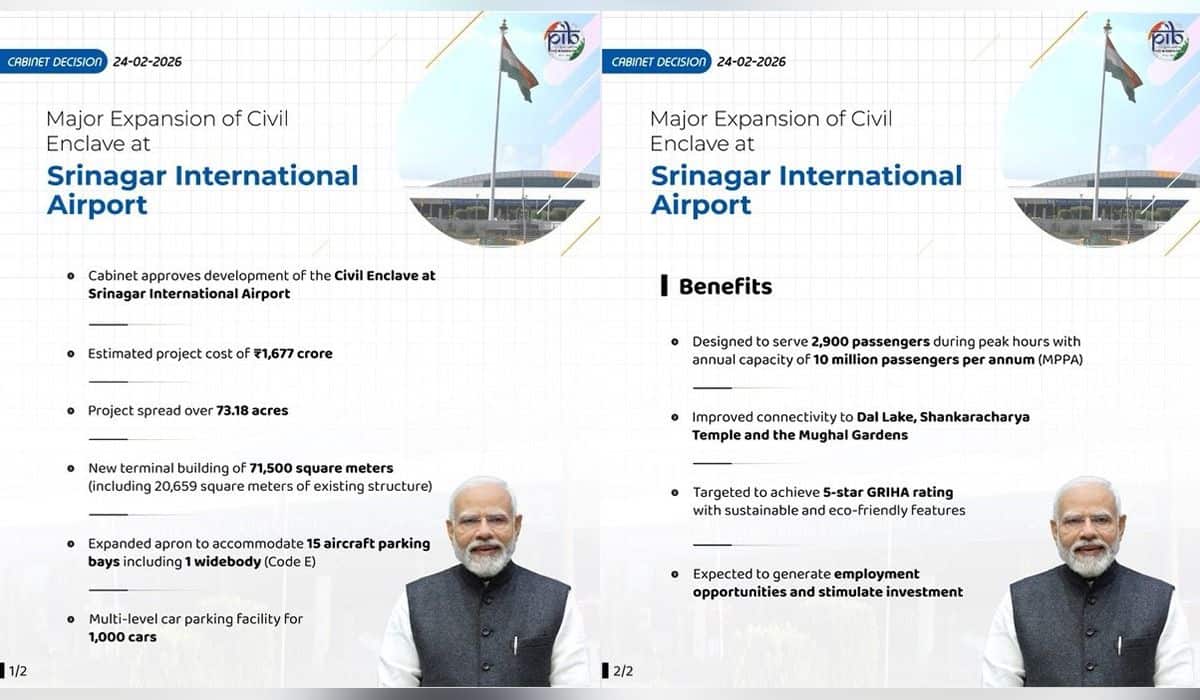 CABINET DECISION 24-02-2026

pib

Major Expansion of Civil Enclave at

Srinagar International Airport

Cabinet approves development of the Civil Enclave at Srinagar International Airport

Estimated project cost of ₹1,677 crore

Project spread over 73.18 acres

New terminal building of 71,500 square meters (including 20,659 square meters of existing structure)

Expanded apron to accommodate 15 aircraft parking bays including 1 widebody (Code E)

Multi-level car parking facility for 1,000 cars

1/2

CABINET DECISION 24-02-2026

pib

Major Expansion of Civil Enclave at

Srinagar International Airport

Benefits

Designed to serve 2,900 passengers during peak hours with annual capacity of 10 million passengers per annum (MPPA)

Improved connectivity to Dal Lake, Shankaracharya Temple and the Mughal Gardens

Targeted to achieve 5-star GRIHA rating with sustainable and eco-friendly features

Expected to generate employment opportunities and stimulate investment

2/2